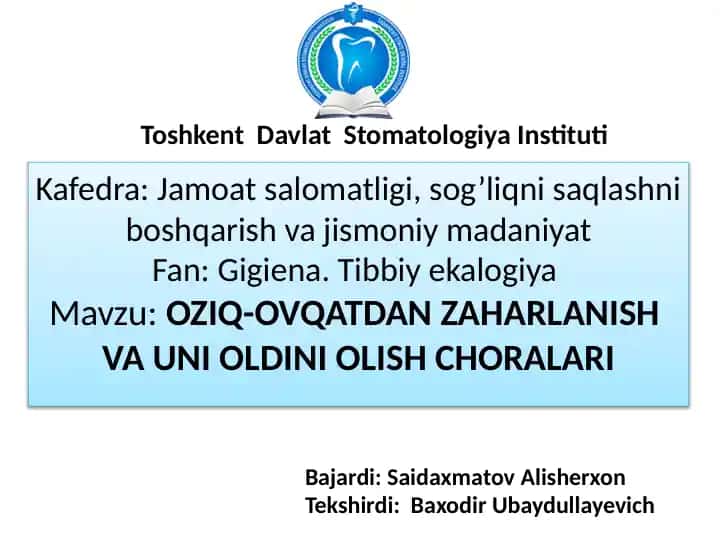 Toshkent Davlat Stomatologiya Instituti

Kafedra: Jamoat salomatligi, sog’liqni saqlashni boshqarish va jismoniy madaniyat
Fan: Gigiena. Tibbiy ekalogiya
Mavzu: OZIQ-OVQATDAN ZAHARLANISH VA UNI OLDINI OLISH CHORALARI

Bajardi: Saidaxmatov Alisherxon
Tekshirdi: Baxodir Ubaydullayevich